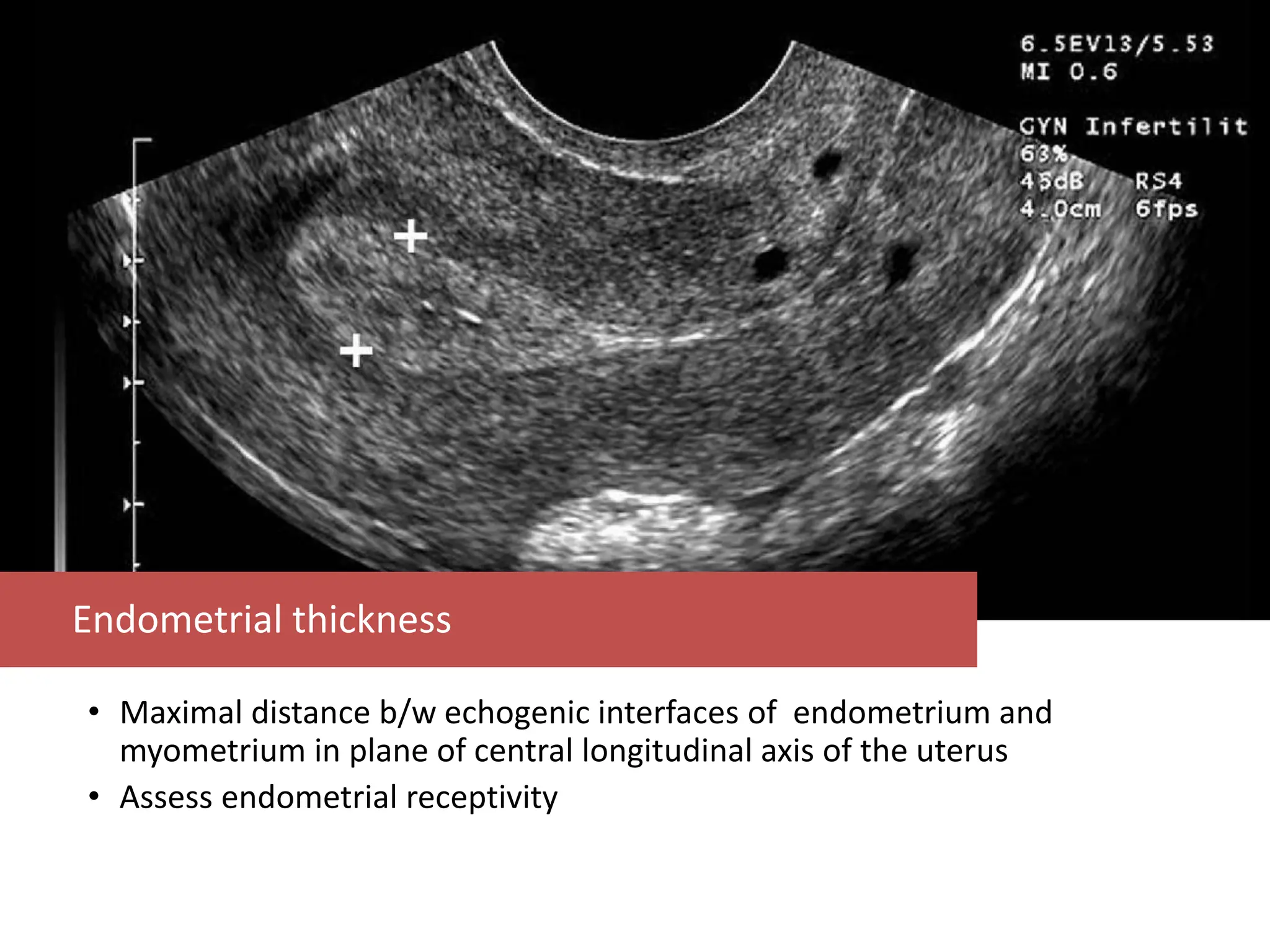 6.5EV13/5.53
MI 0.6

GYN Infertilit
63%
45dB RS4
4.0cm 6fps

Endometrial thickness

• Maximal distance b/w echogenic interfaces of endometrium and myometrium in plane of central longitudinal axis of the uterus
• Assess endometrial receptivity